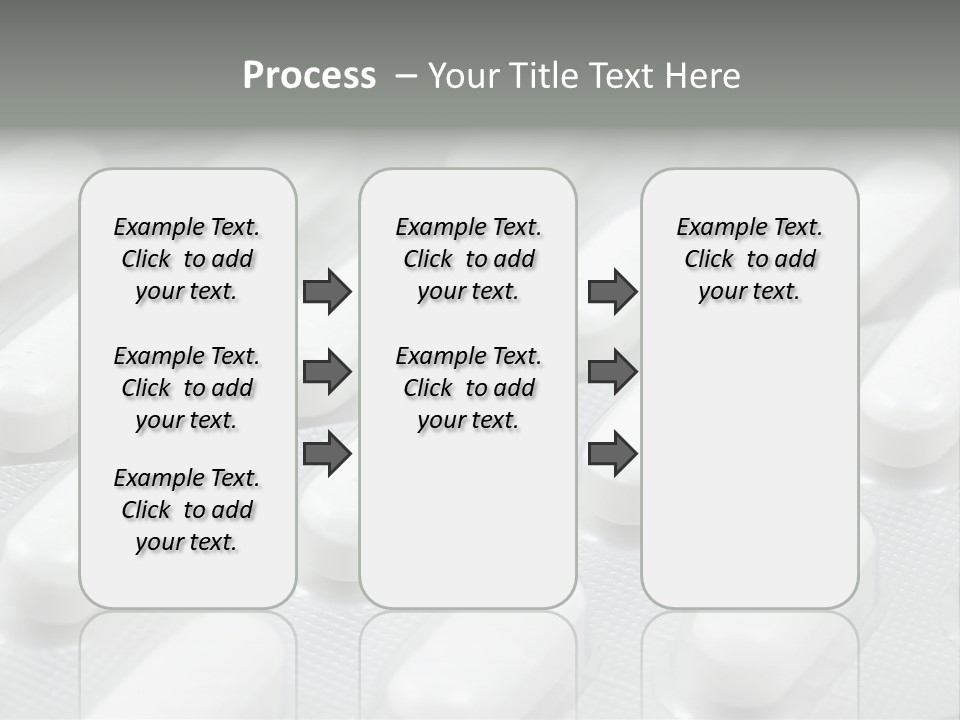 Process – Your Title Text Here

Example Text. Click to add your text.

Example Text. Click to add your text.

Example Text. Click to add your text.

Example Text. Click to add your text.

Example Text. Click to add your text.

Example Text. Click to add your text.